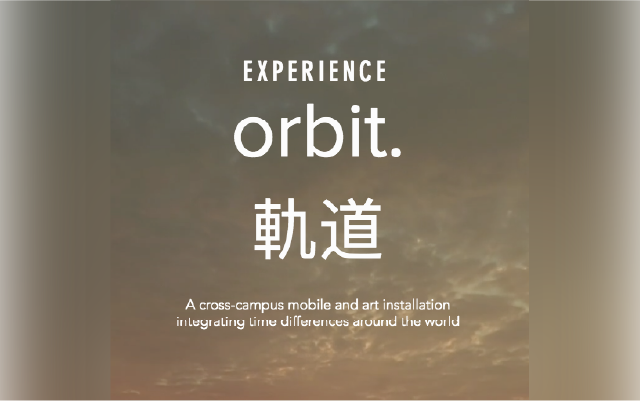 EXPERIENCE

orbit.

軌道

A cross-campus mobile and art installation integrating time differences around the world